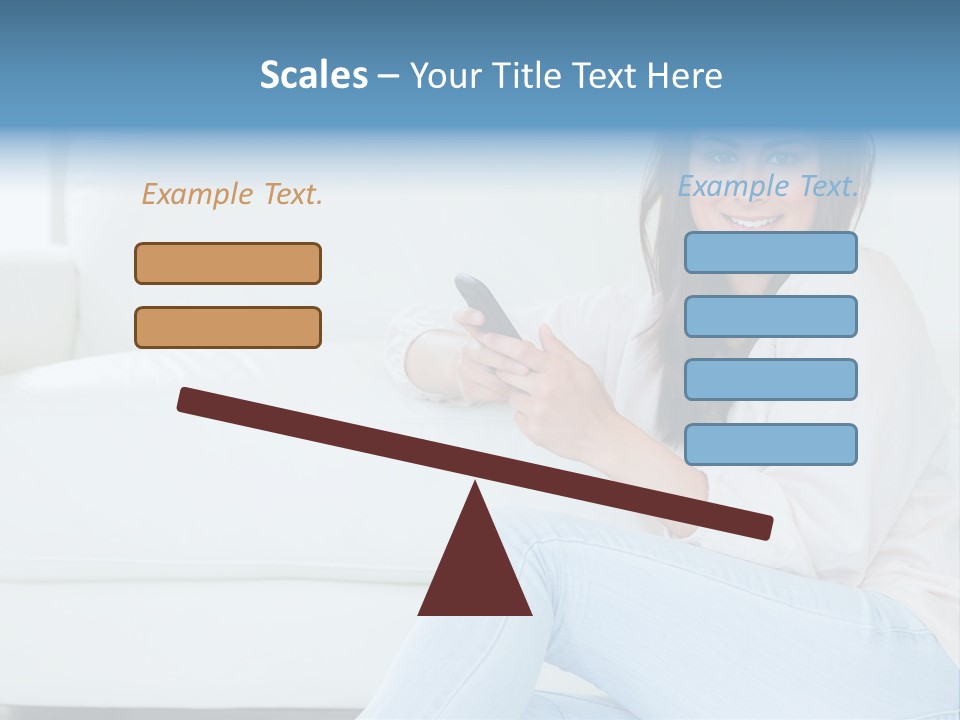 Scales – Your Title Text Here

Example Text.

Example Text.